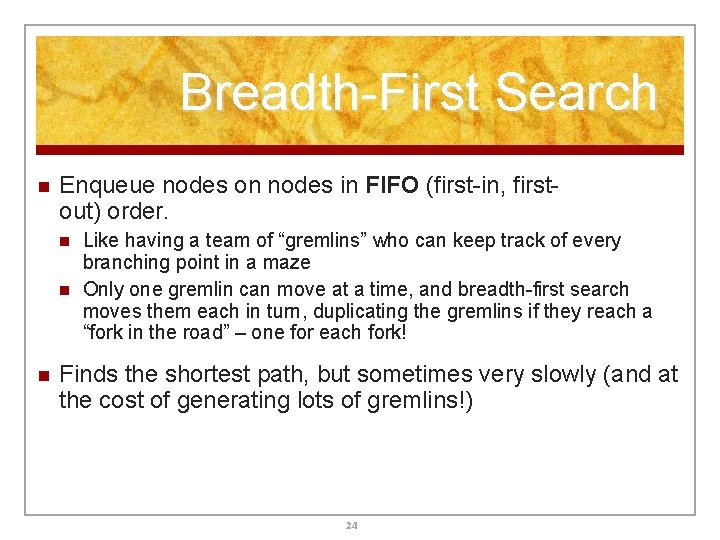 Breadth-First Search

• Enqueue nodes on nodes in FIFO (first-in, first-out) order.

• Like having a team of "gremlins" who can keep track of every branching point in a maze

• Only one gremlin can move at a time, and breadth-first search moves them each in turn, duplicating the gremlins if they reach a "fork in the road" – one for each fork!

• Finds the shortest path, but sometimes very slowly (and at the cost of generating lots of gremlins!)

24